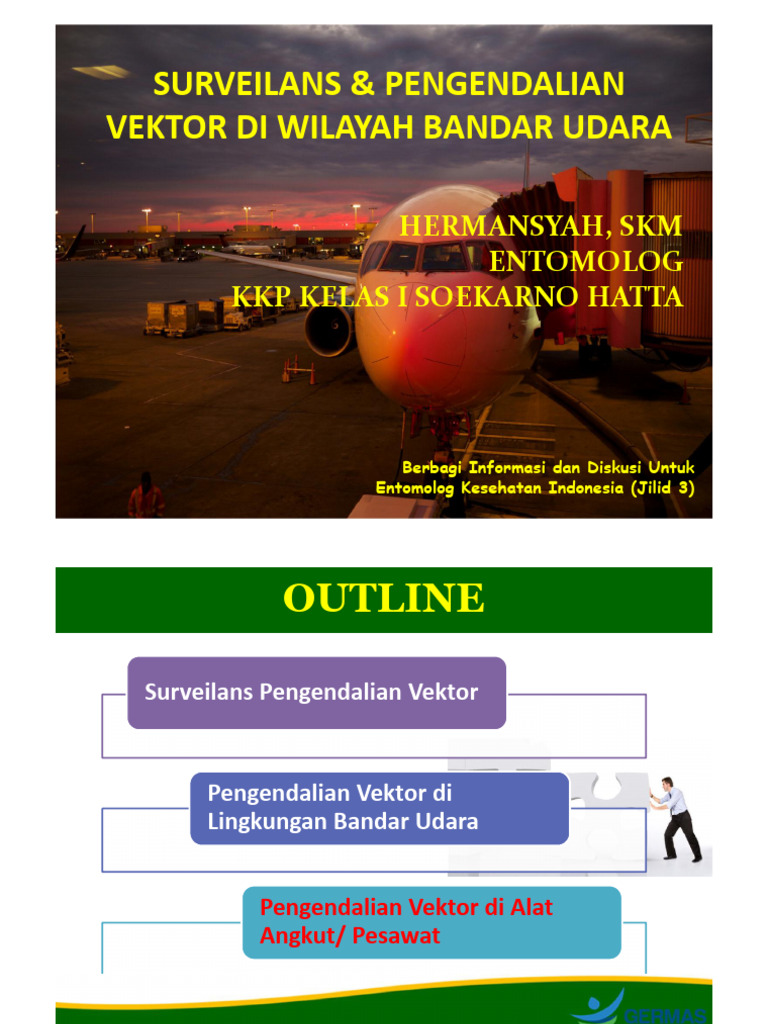 SURVEILANS & PENGENDALIAN VEKTOR DI WILAYAH BANDAR UDARA

HERMANSYAH, SKM
ENTOMOLOG
KKP KELAS I SOEKARNO HATTA

Berbagi Informasi dan Diskusi Untuk Entomolog Kesehatan Indonesia (Jilid 3)

OUTLINE

Surveilans Pengendalian Vektor

Pengendalian Vektor di Lingkungan Bandar Udara

Pengendalian Vektor di Alat Angkut/ Pesawat

GERMAS